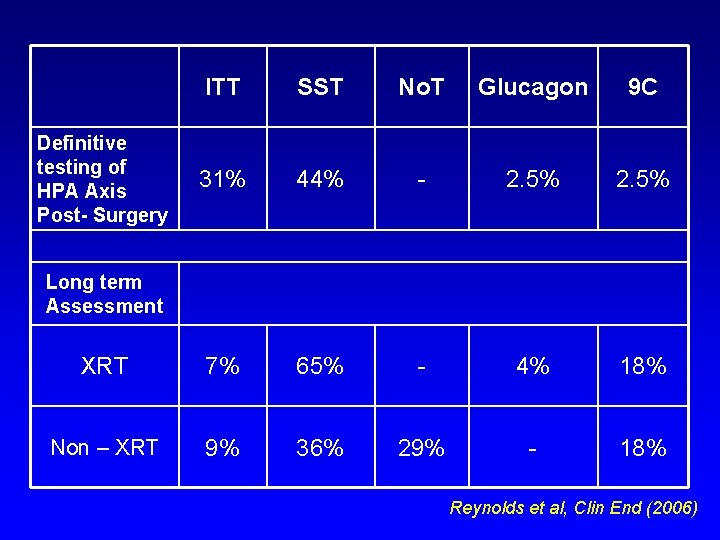 | | ITT | SST | NoT | Glucagon | 9C |
|---|---|---|---|---|---|
| Definitive testing of HPA Axis Post- Surgery | 31% | 44% | - | 2.5% | 2.5% |
| | | | | | |
| Long term Assessment | | | | | |
| XRT | 7% | 65% | - | 4% | 18% |
| Non – XRT | 9% | 36% | 29% | - | 18% |

Reynolds et al, Clin End (2006)